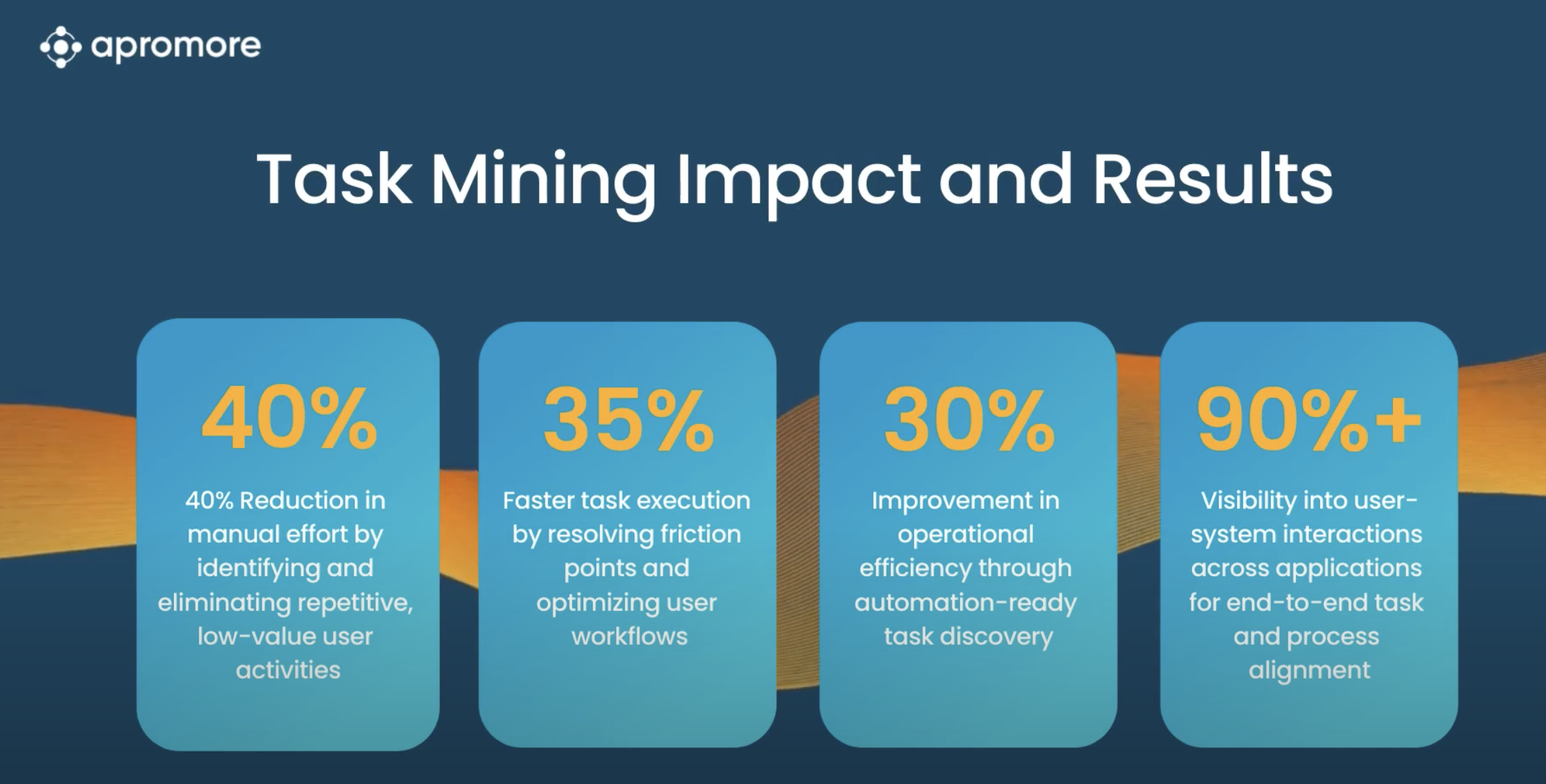 apromore

Task Mining Impact and Results

40%

40% Reduction in manual effort by identifying and eliminating repetitive, low-value user activities

35%

Faster task execution by resolving friction points and optimizing user workflows

30%

Improvement in operational efficiency through automation-ready task discovery

90%+

Visibility into user-system interactions across applications for end-to-end task and process alignment